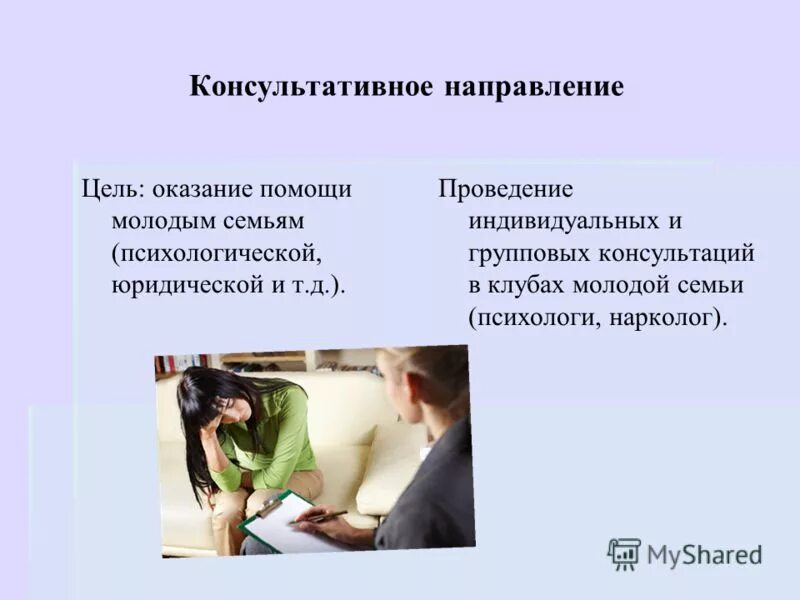 Консультативное направление

Цель: оказание помощи молодым семьям (психологической, юридической и т.д.).

Проведение индивидуальных и групповых консультаций в клубах молодой семьи (психологи, нарколог).

MyShared